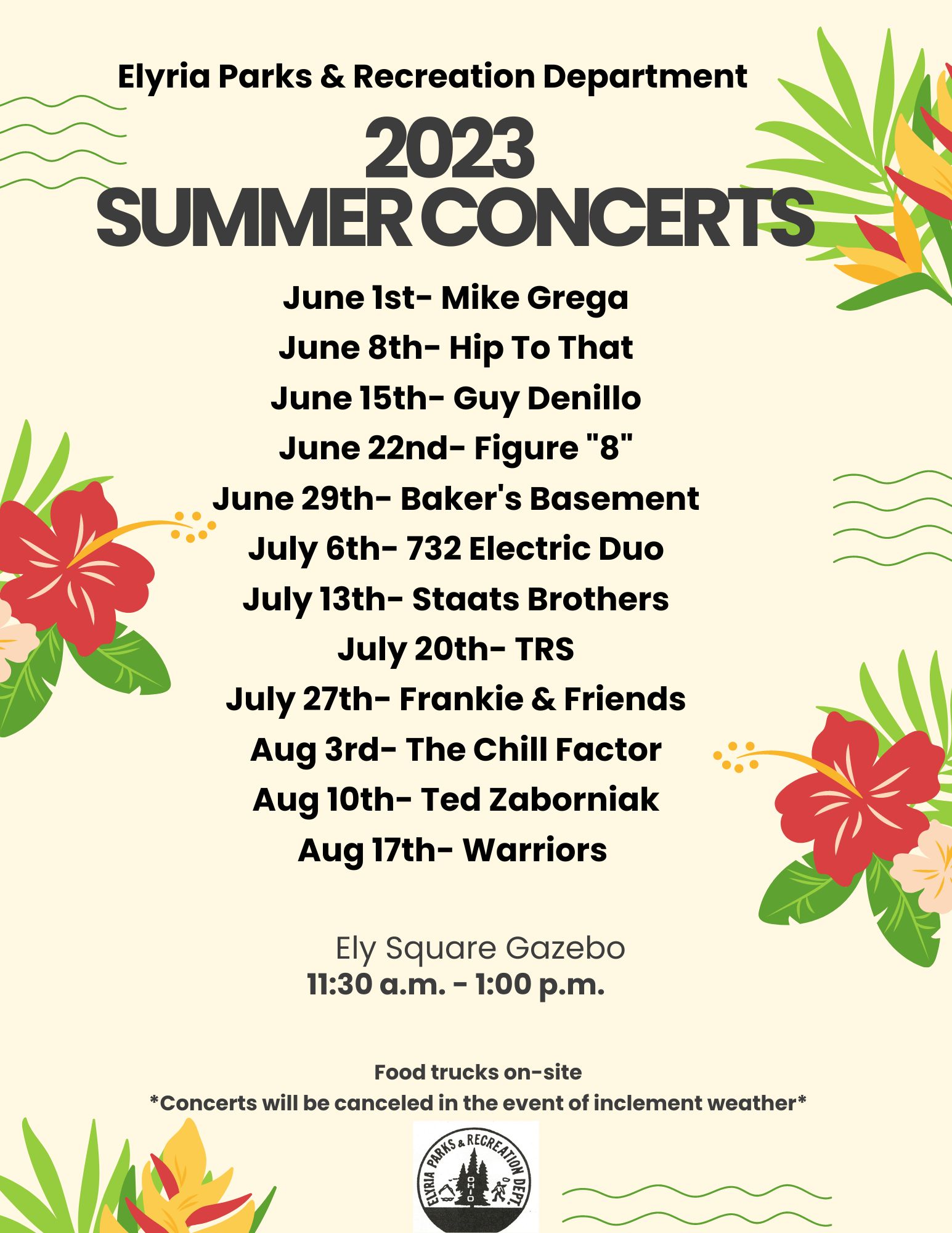 Elyria Parks & Recreation Department

2023
SUMMER CONCERTS

June 1st- Mike Grega
June 8th- Hip To That
June 15th- Guy Denillo
June 22nd- Figure "8"
June 29th- Baker's Basement
July 6th- 732 Electric Duo
July 13th- Staats Brothers
July 20th- TRS
July 27th- Frankie & Friends
Aug 3rd- The Chill Factor
Aug 10th- Ted Zaborniak
Aug 17th- Warriors

Ely Square Gazebo
11:30 a.m. - 1:00 p.m.

Food trucks on-site
*Concerts will be canceled in the event of inclement weather*

ELYRIA PARKS & RECREATION DEPT. OHIO